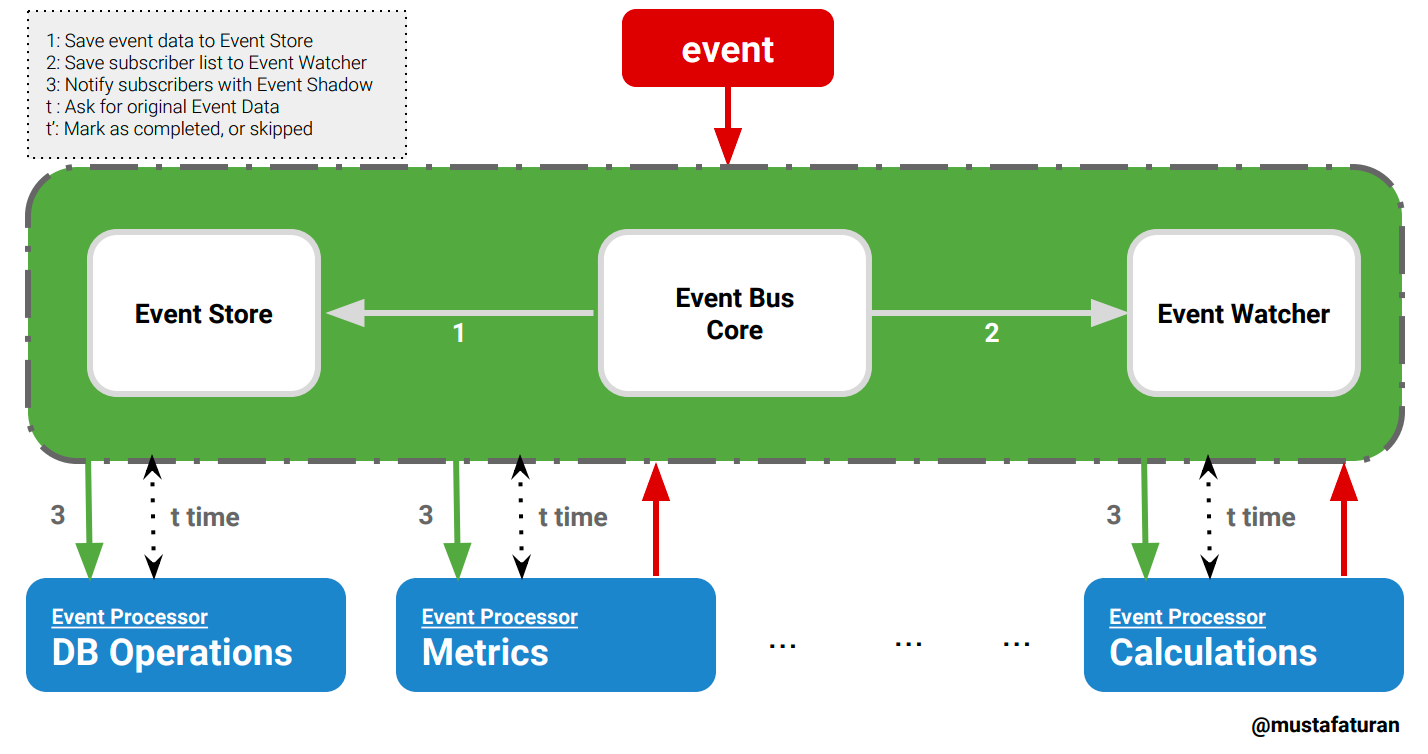 1: Save event data to Event Store
2: Save subscriber list to Event Watcher
3: Notify subscribers with Event Shadow
t : Ask for original Event Data
t': Mark as completed, or skipped

event

Event Store

1

Event Bus Core

2

Event Watcher

3

t time

3

t time

3

t time

Event Processor
DB Operations

Event Processor
Metrics

... ... ...

Event Processor
Calculations

@mustafaturan